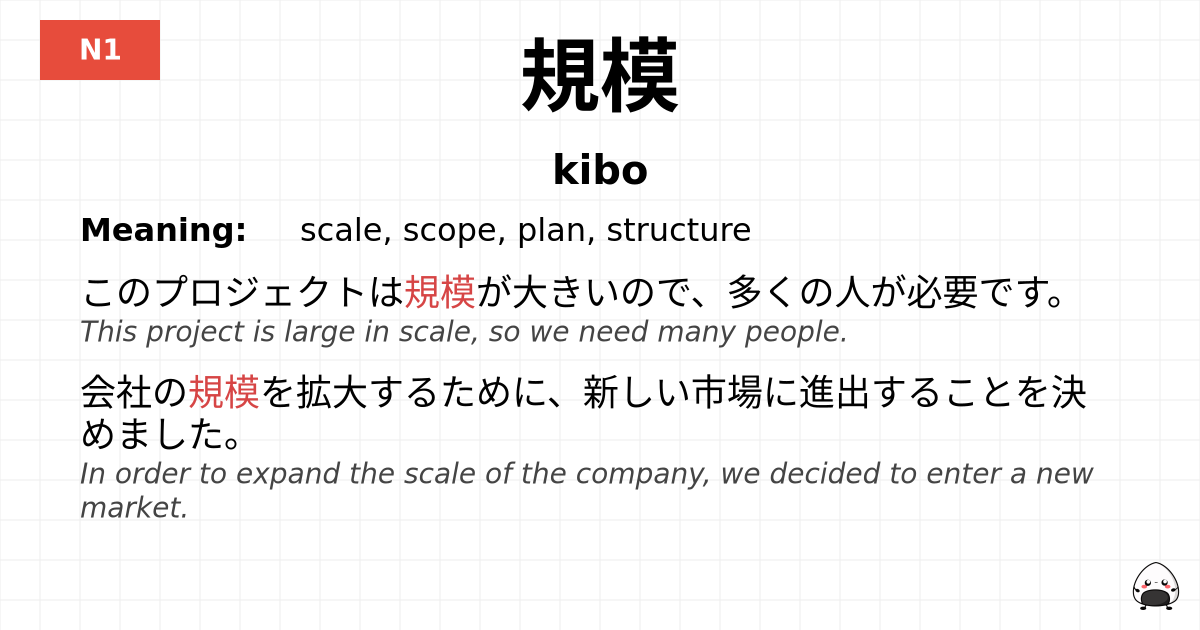 N1

規模

kibo

Meaning: scale, scope, plan, structure

このプロジェクトは規模が大きいので、多くの人が必要です。
This project is large in scale, so we need many people.

会社の規模を拡大するために、新しい市場に進出することを決めました。
In order to expand the scale of the company, we decided to enter a new market.